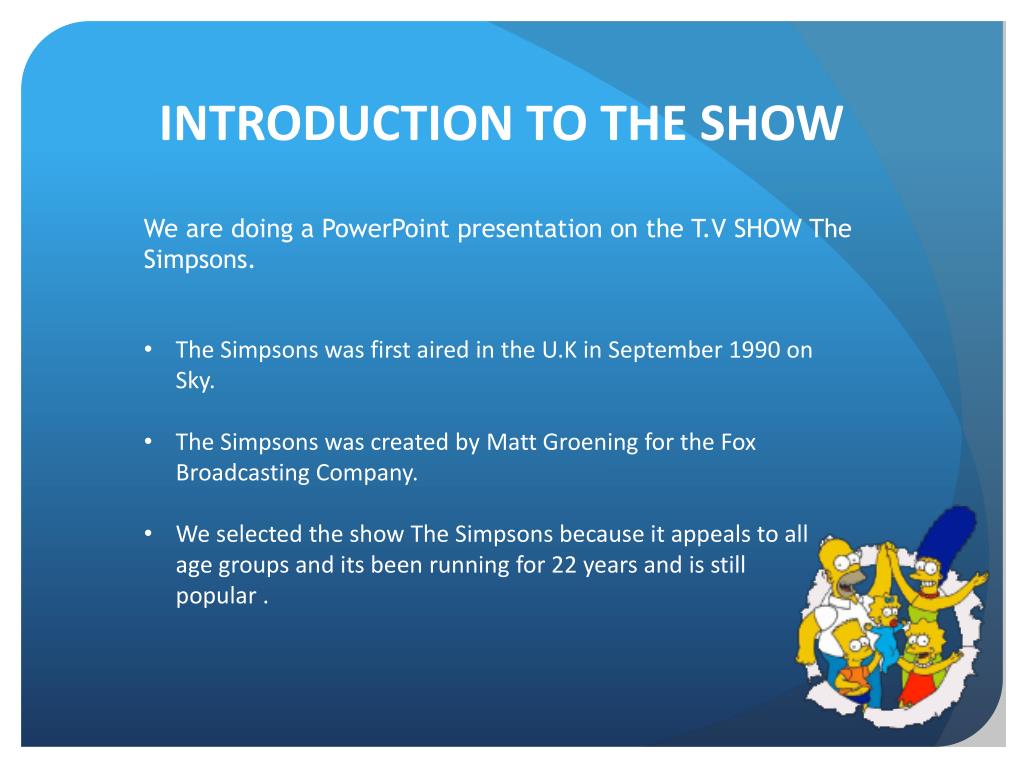 INTRODUCTION TO THE SHOW

We are doing a PowerPoint presentation on the T.V SHOW The Simpsons.

• The Simpsons was first aired in the U.K in September 1990 on Sky.

• The Simpsons was created by Matt Groening for the Fox Broadcasting Company.

• We selected the show The Simpsons because it appeals to all age groups and its been running for 22 years and is still popular .